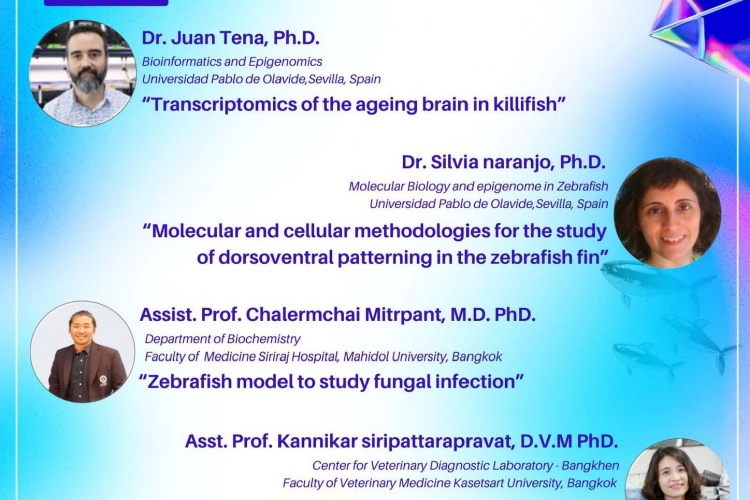 Dr. Juan Tena, Ph.D.
Bioinformatics and Epigenomics
Universidad Pablo de Olavide,Sevilla, Spain
"Transcriptomics of the ageing brain in killifish"

Dr. Silvia naranjo, Ph.D.
Molecular Biology and epigenome in Zebrafish
Universidad Pablo de Olavide,Sevilla, Spain
"Molecular and cellular methodologies for the study of dorsoventral patterning in the zebrafish fin"

Assist. Prof. Chalermchai Mitrpant, M.D. PhD.
Department of Biochemistry
Faculty of Medicine Siriraj Hospital, Mahidol University, Bangkok
"Zebrafish model to study fungal infection"

Asst. Prof. Kannikar siripattarapravat, D.V.M PhD.
Center for Veterinary Diagnostic Laboratory - Bangkhen
Faculty of Veterinary Medicine Kasetsart University, Bangkok